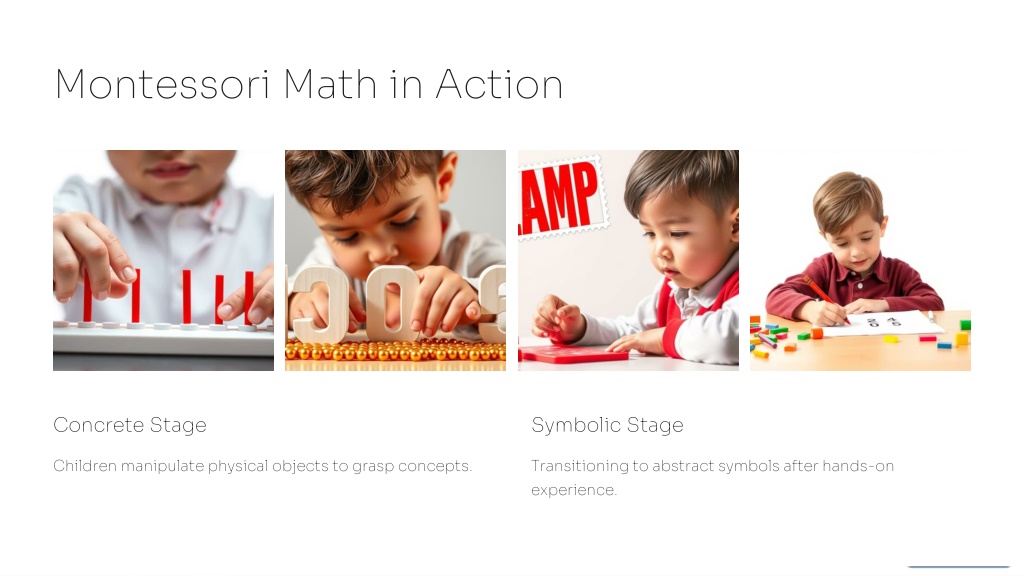 Montessori Math in Action

AMP

Concrete Stage

Children manipulate physical objects to grasp concepts.

Symbolic Stage

Transitioning to abstract symbols after hands-on experience.